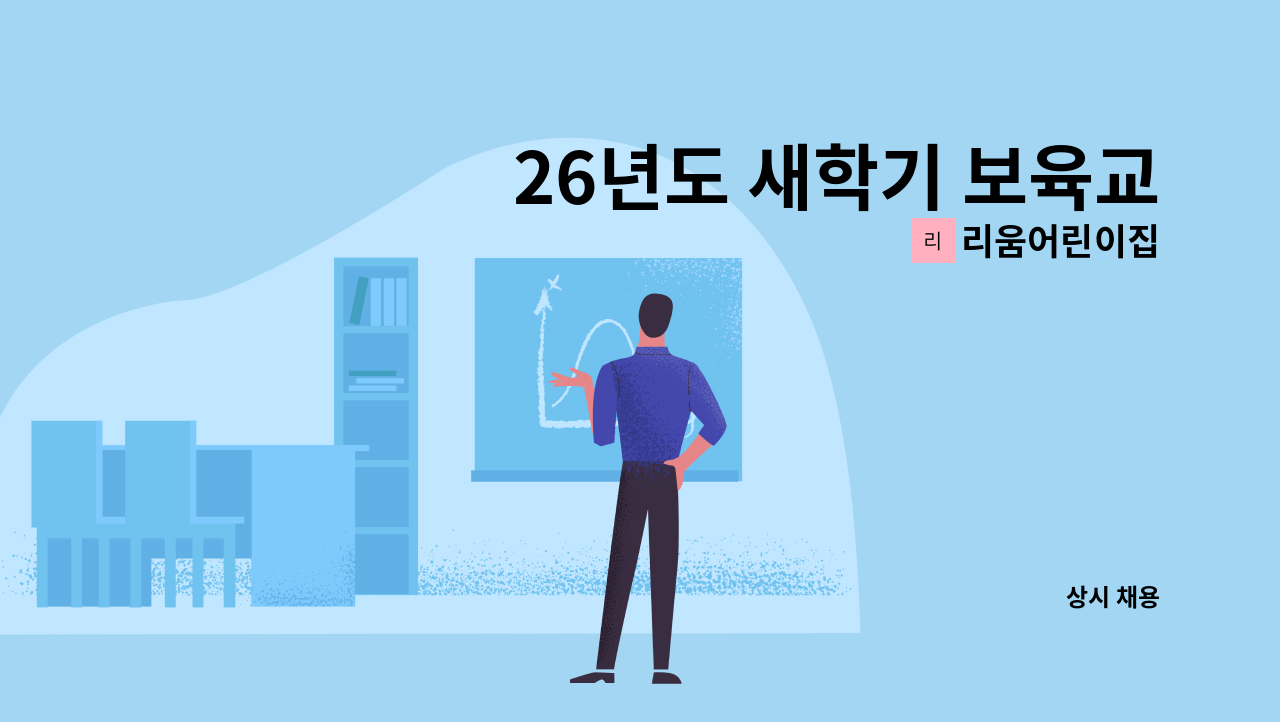 26년도 새학기 보육교

리 리움어린이집

상시 채용